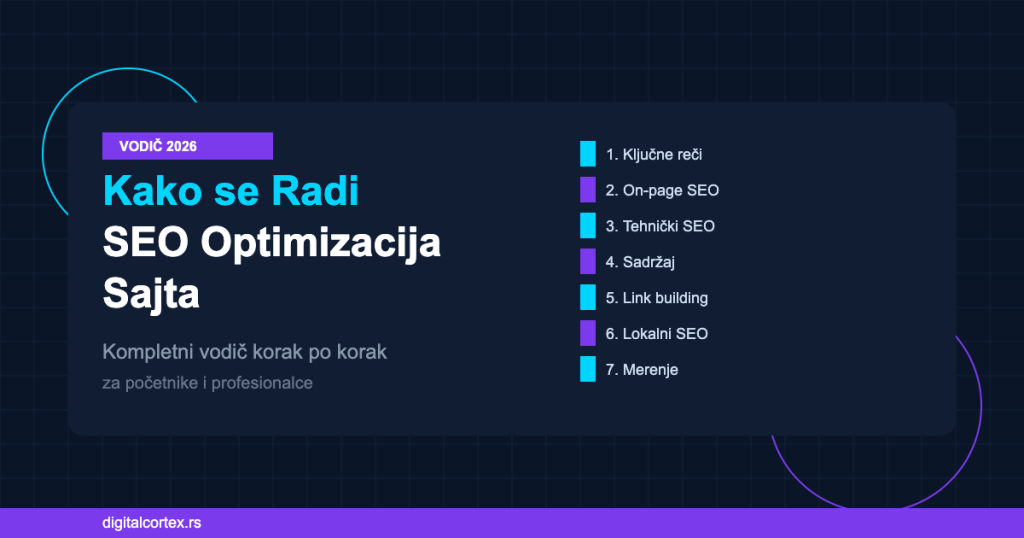 VODIČ 2026

Kako se Radi SEO Optimizacija Sajta

Kompletni vodič korak po korak
za početnike i profesionalce

1. Ključne reči
2. On-page SEO
3. Tehnički SEO
4. Sadržaj
5. Link building
6. Lokalni SEO
7. Merenje

digitalcortex.rs